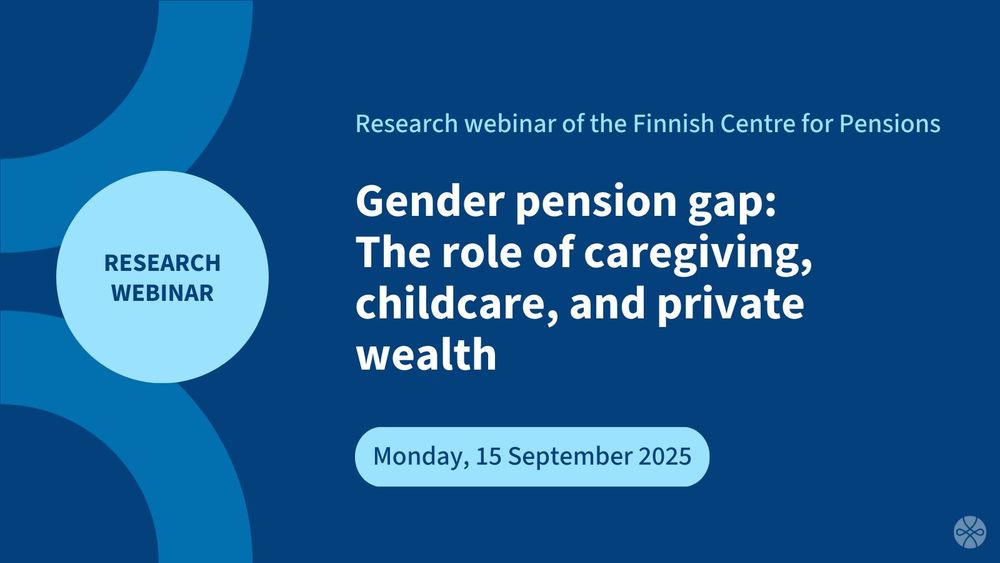 RESEARCH WEBINAR

Research webinar of the Finnish Centre for Pensions

Gender pension gap: The role of caregiving, childcare, and private wealth

Monday, 15 September 2025